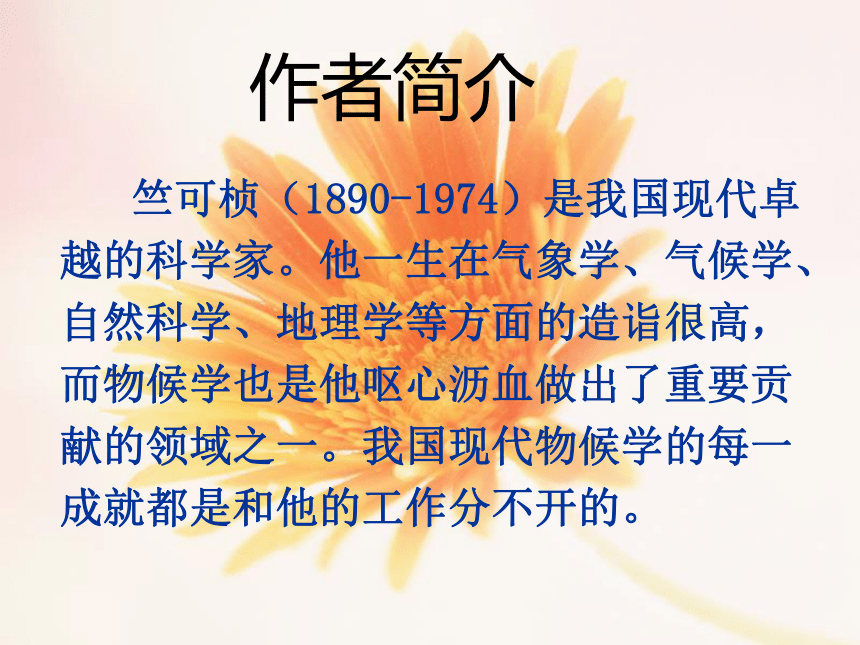 作者简介

竺可桢（1890-1974）是我国现代卓越的科学家。他一生在气象学、气候学、自然科学、地理学等方面的造诣很高，而物候学也是他呕心沥血做出了重要贡献的领域之一。我国现代物候学的每一成就都是和他的工作分不开的。